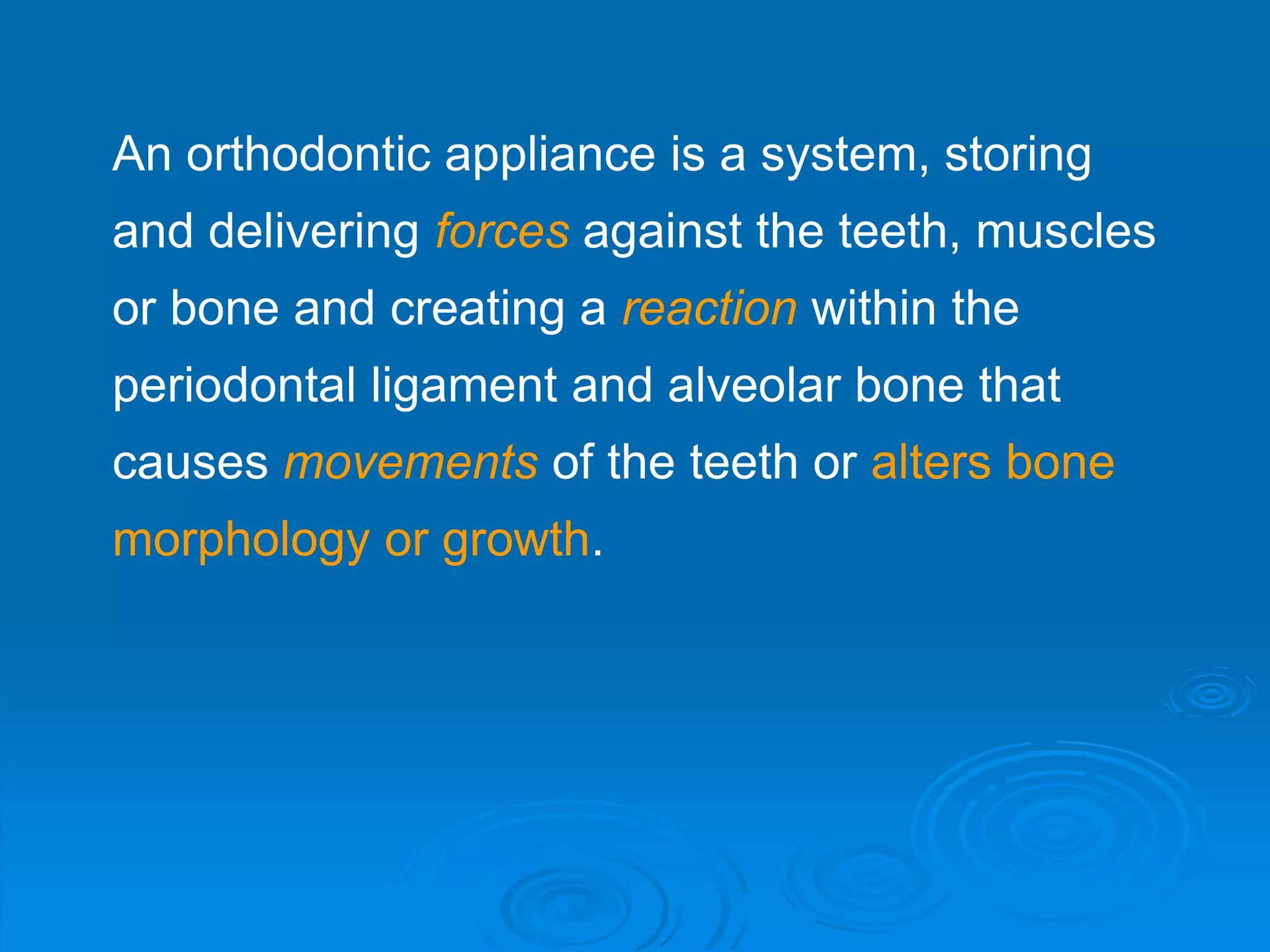 An orthodontic appliance is a system, storing and delivering forces against the teeth, muscles or bone and creating a reaction within the periodontal ligament and alveolar bone that causes movements of the teeth or alters bone morphology or growth.